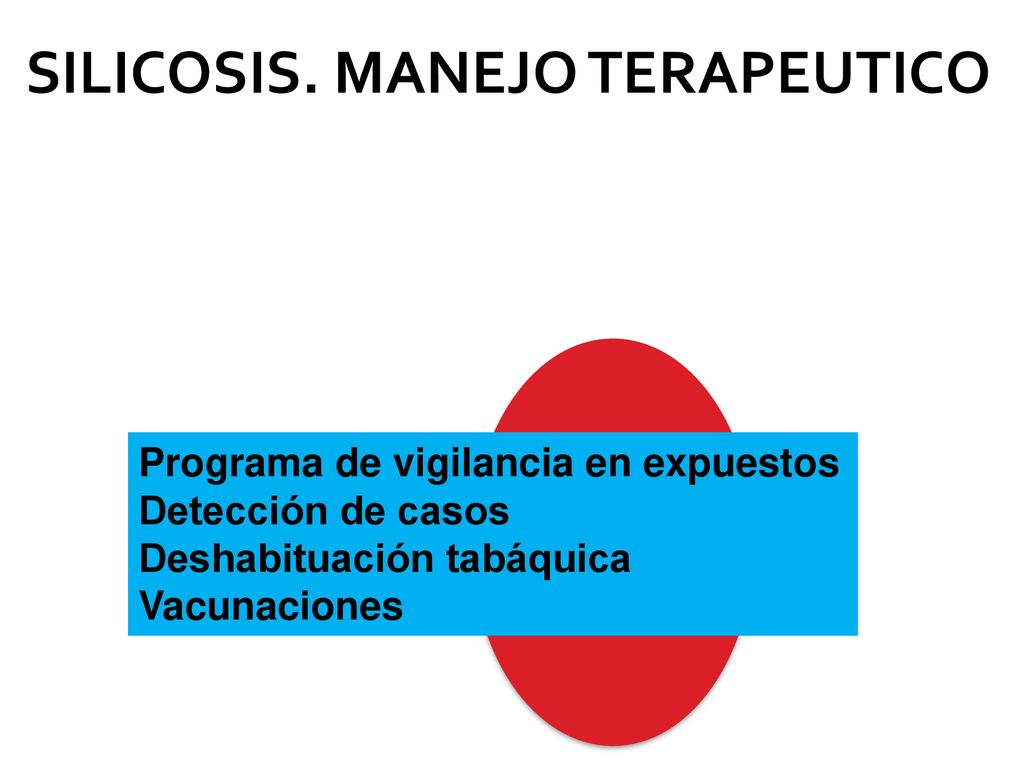 SILICOSIS. MANEJO TERAPEUTICO

Programa de vigilancia en expuestos
Detección de casos
Deshabituación tabáquica
Vacunaciones